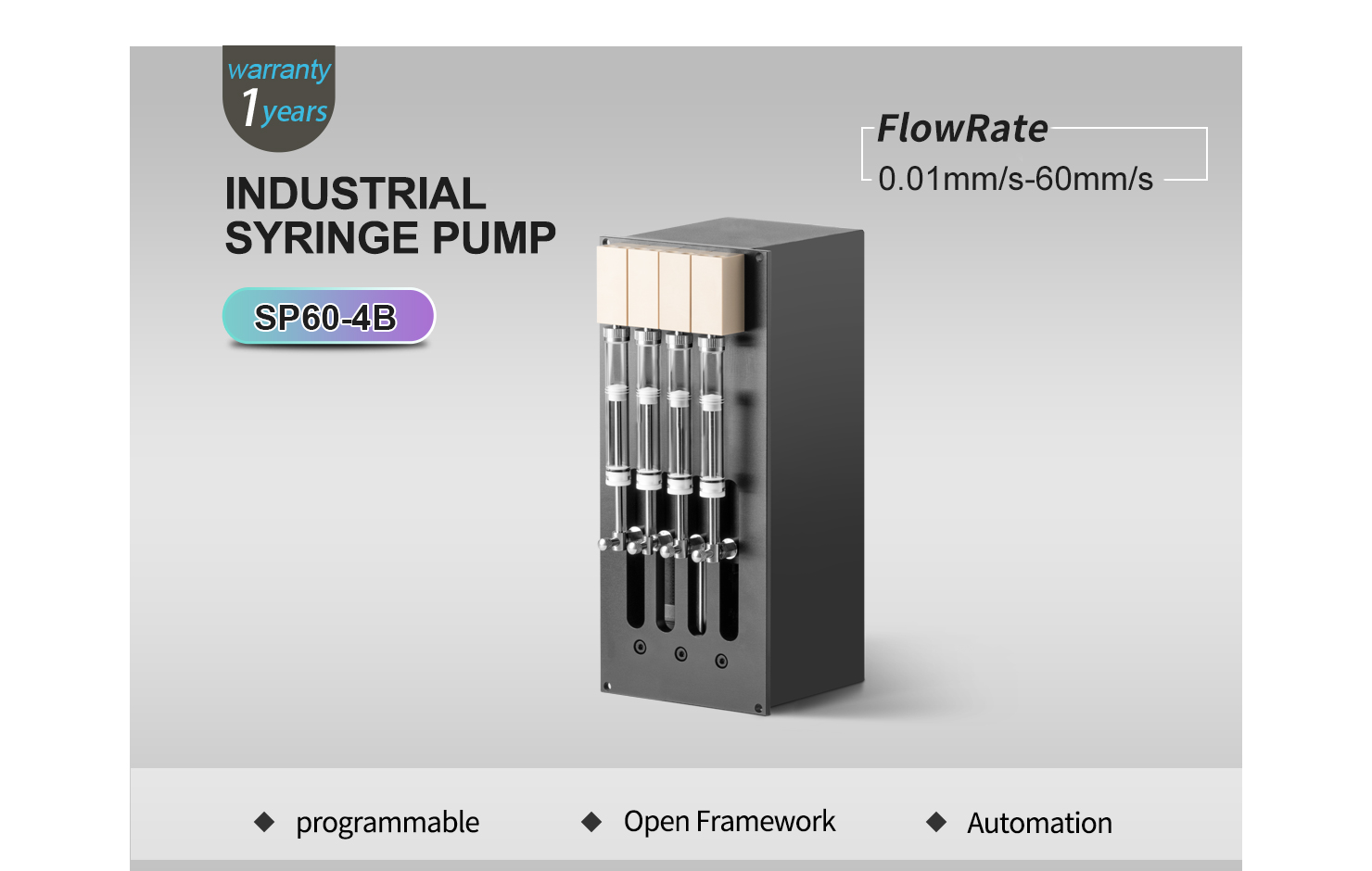 warranty
1 years

INDUSTRIAL
SYRINGE PUMP

SP60-4B

FlowRate
0.01mm/s-60mm/s

◆ programmable ◆ Open Framework ◆ Automation